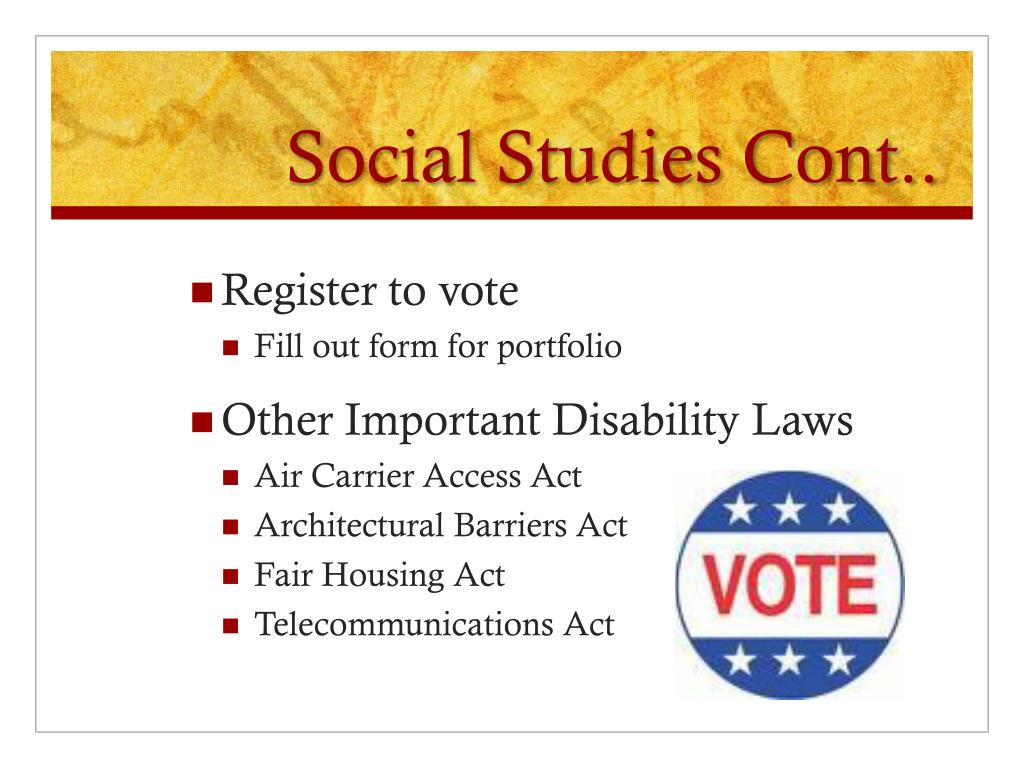 Social Studies Cont..

Register to vote
Fill out form for portfolio

Other Important Disability Laws
Air Carrier Access Act
Architectural Barriers Act
Fair Housing Act
Telecommunications Act

VOTE